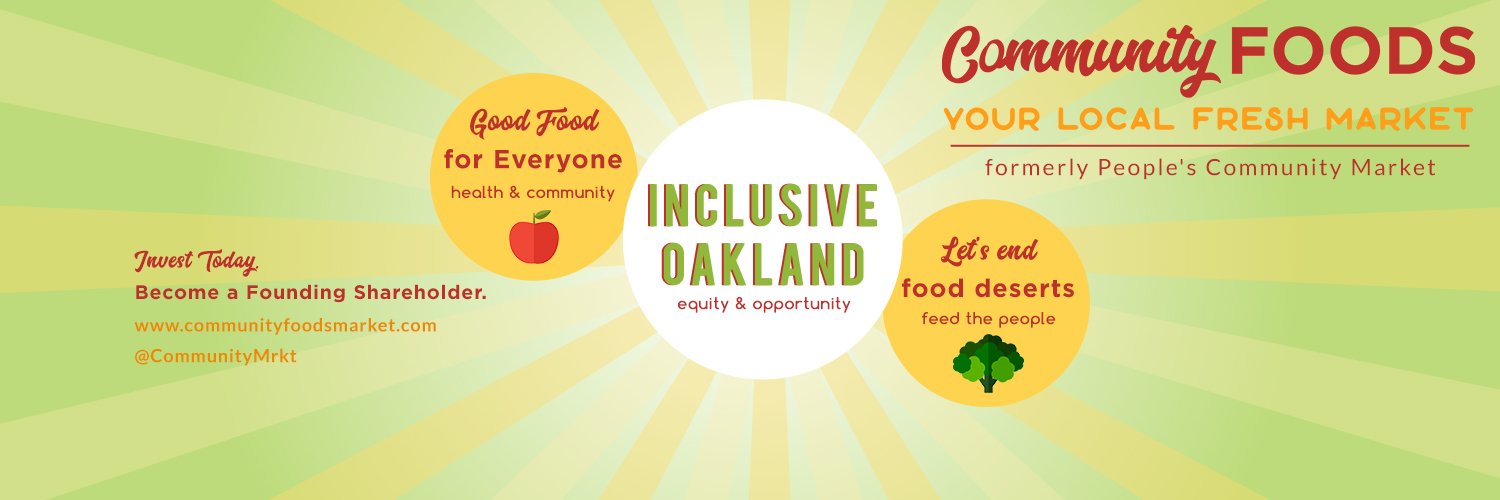 Community FOODS
YOUR LOCAL FRESH MARKET
formerly People's Community Market

Good Food
for Everyone
health & community

INCLUSIVE
OAKLAND
equity & opportunity

Let's end
food deserts
feed the people

Invest Today.
Become a Founding Shareholder.
www.communityfoodsmarket.com
@CommunityMrkt